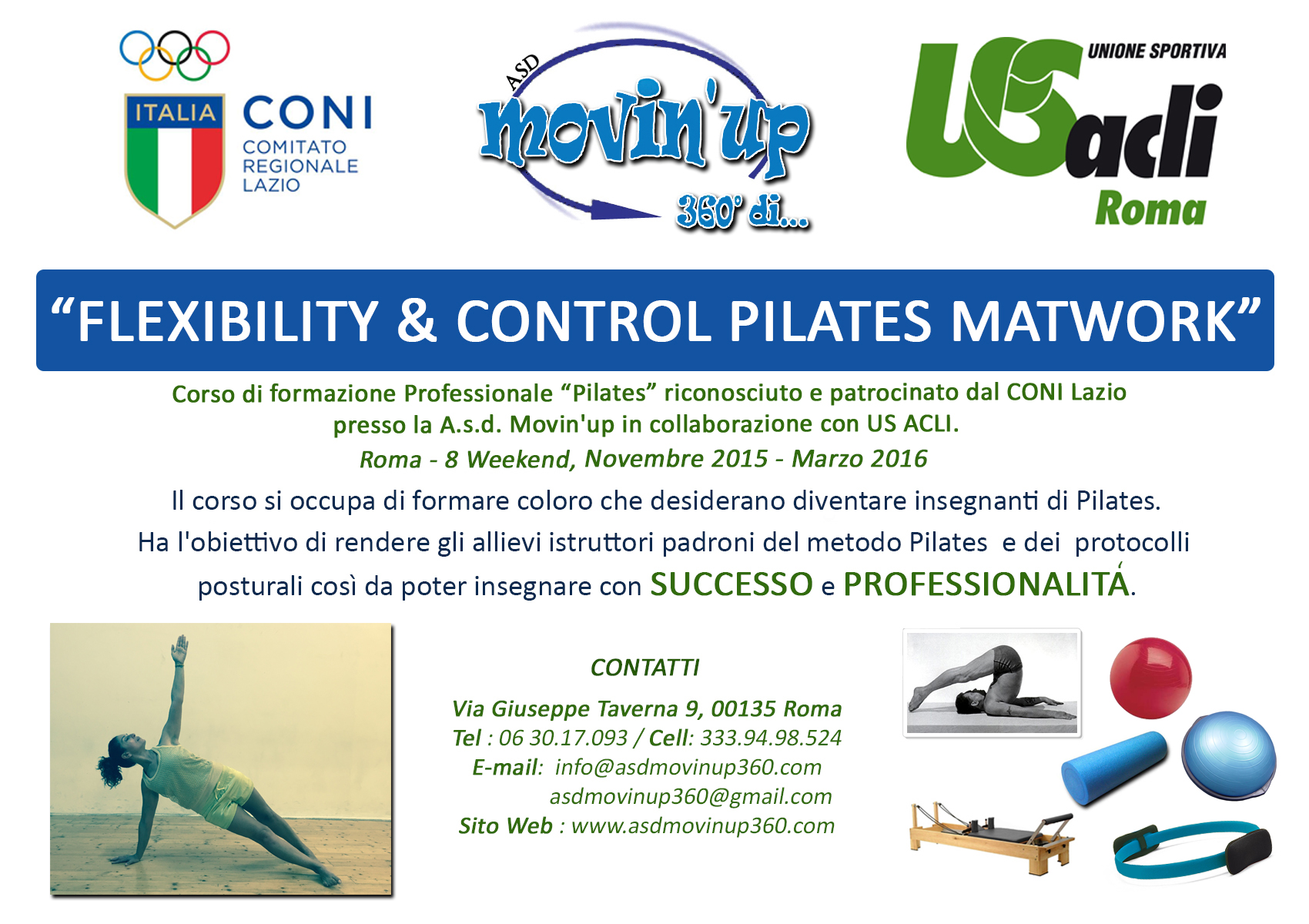 ITALIA CONI
COMITATO REGIONALE LAZIO

ASD movin'up 360° di...

UNIONE SPORTIVA
US acli
Roma

“FLEXIBILITY & CONTROL PILATES MATWORK”

Corso di formazione Professionale “Pilates” riconosciuto e patrocinato dal CONI Lazio presso la A.s.d. Movin'up in collaborazione con US ACLI.
Roma - 8 Weekend, Novembre 2015 - Marzo 2016

Il corso si occupa di formare coloro che desiderano diventare insegnanti di Pilates. Ha l'obiettivo di rendere gli allievi istruttori padroni del metodo Pilates e dei protocolli posturali così da poter insegnare con SUCCESSO e PROFESSIONALITÁ.

CONTATTI

Via Giuseppe Taverna 9, 00135 Roma
Tel : 06 30.17.093 / Cell: 333.94.98.524
E-mail: info@asdmovinup360.com
asdmovinup360@gmail.com
Sito Web : www.asdmovinup360.com